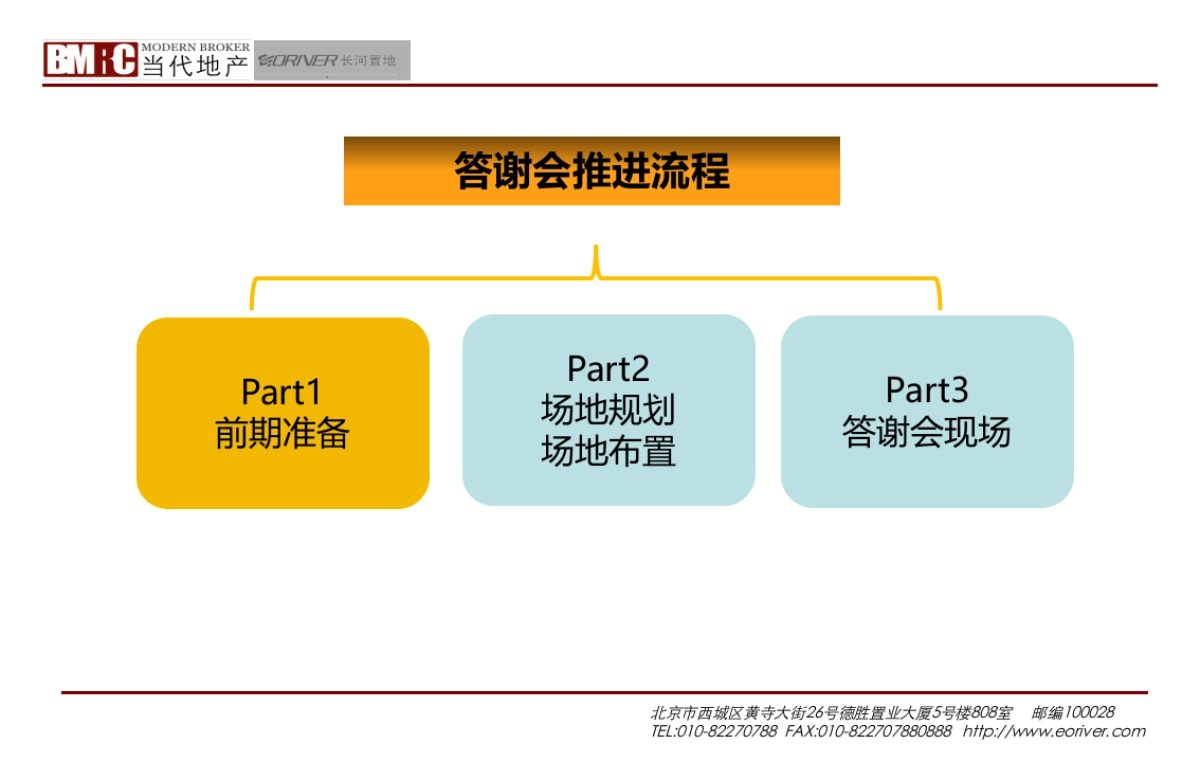 BMRC MODERN BROKER 当代地产 EORIVER 长河置地

答谢会推进流程

Part1
前期准备

Part2
场地规划
场地布置

Part3
答谢会现场

北京市西城区黄寺大街26号德胜置业大厦5号楼808室 邮编100028
TEL:010-82270788 FAX:010-822707880888 http://www.eoriver.com